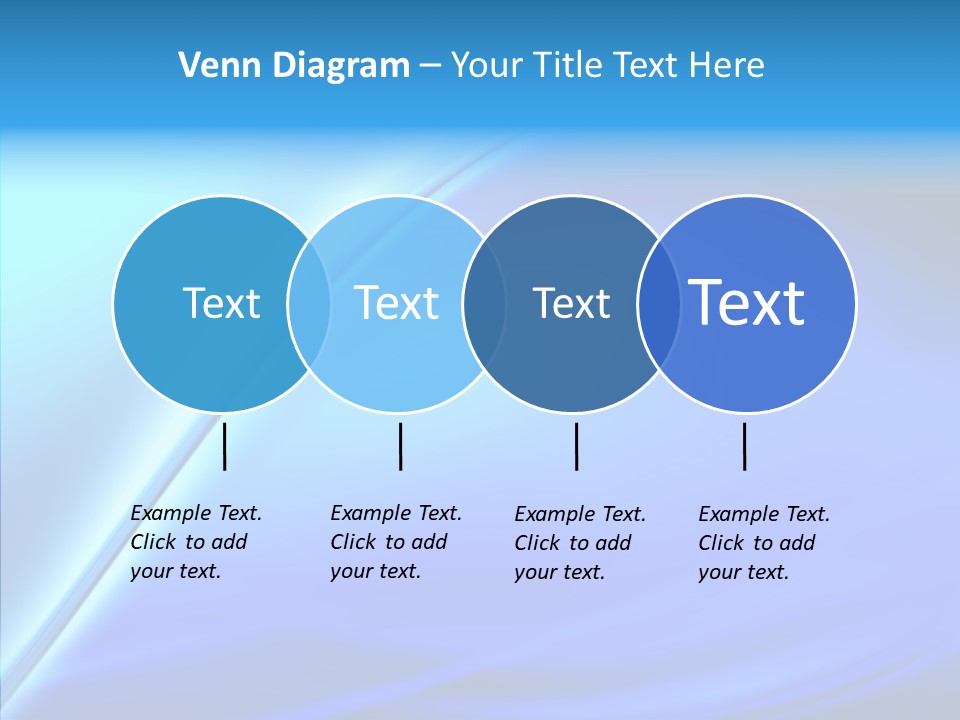 Venn Diagram – Your Title Text Here

Text

Text

Text

Text

Example Text. Click to add your text.

Example Text. Click to add your text.

Example Text. Click to add your text.

Example Text. Click to add your text.